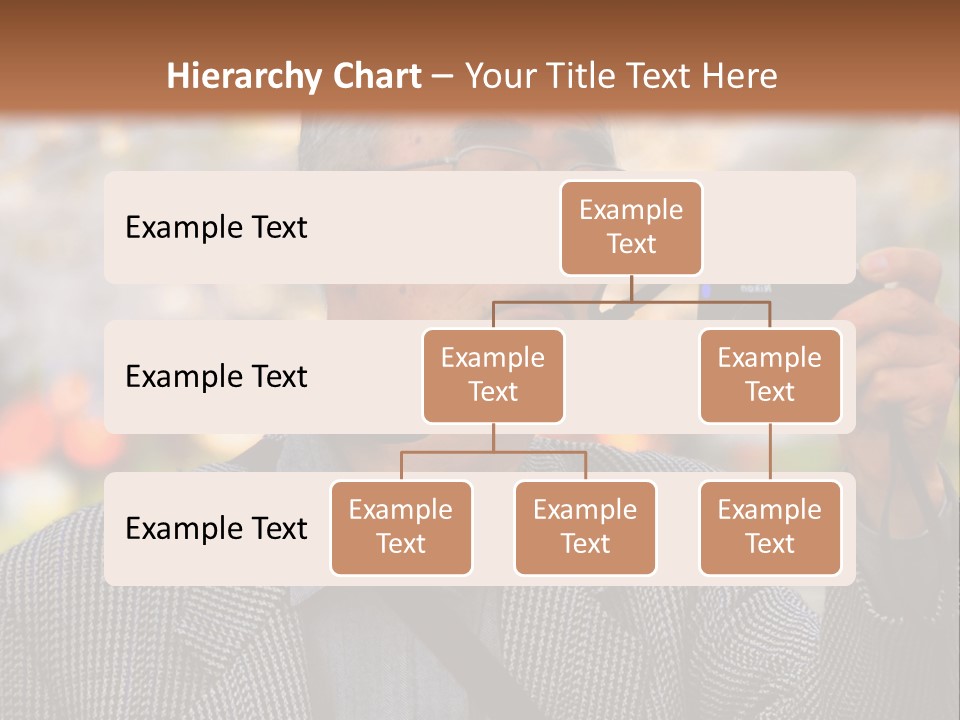 Hierarchy Chart – Your Title Text Here

Example Text

Example Text

Example Text

Example Text

Example Text

Example Text

Example Text

Example Text

Example Text